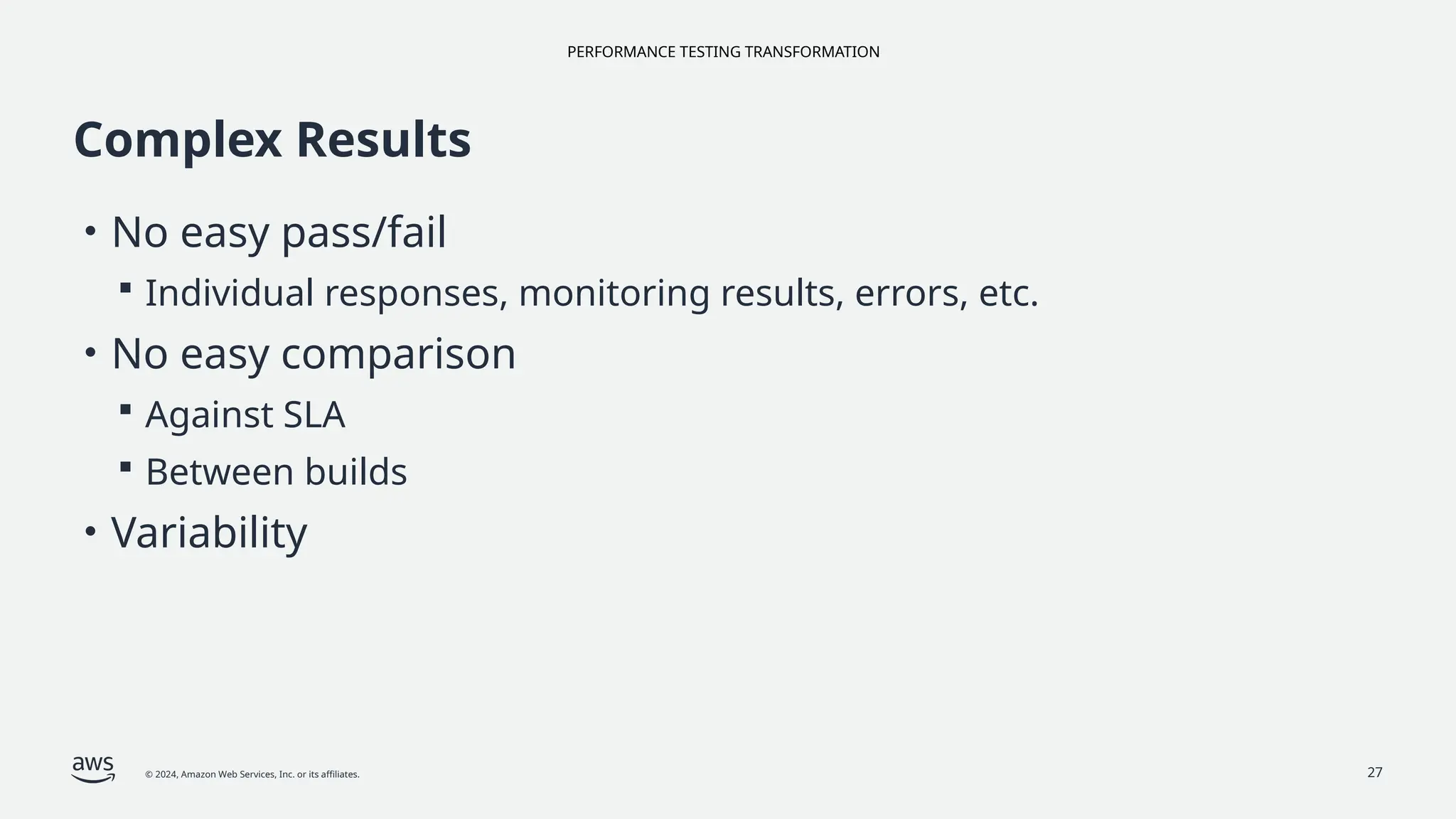 PERFORMANCE TESTING TRANSFORMATION

Complex Results

• No easy pass/fail
▪ Individual responses, monitoring results, errors, etc.
• No easy comparison
▪ Against SLA
▪ Between builds
• Variability

aws

© 2024, Amazon Web Services, Inc. or its affiliates.

27